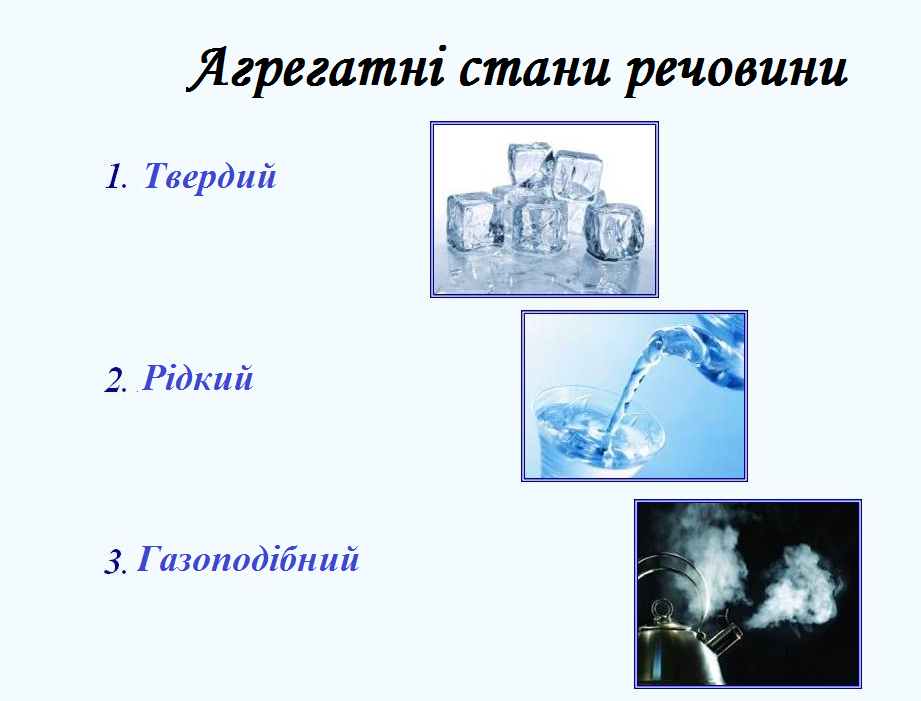 Агрегатні стани речовини

1. Твердий

2. Рідкий

3. Газоподібний